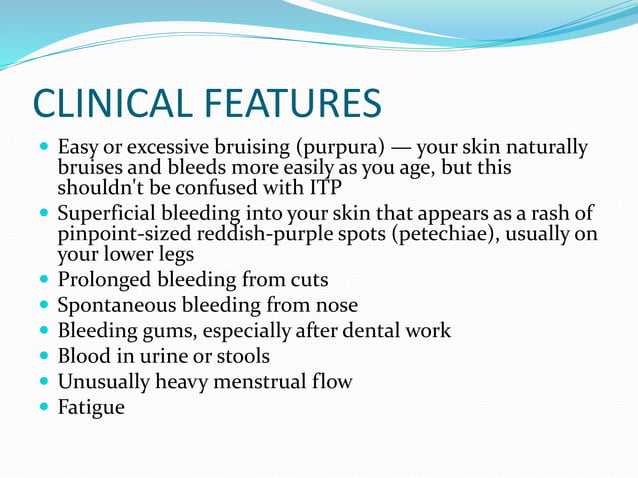 CLINICAL FEATURES

- Easy or excessive bruising (purpura) — your skin naturally bruises and bleeds more easily as you age, but this shouldn't be confused with ITP
- Superficial bleeding into your skin that appears as a rash of pinpoint-sized reddish-purple spots (petechiae), usually on your lower legs
- Prolonged bleeding from cuts
- Spontaneous bleeding from nose
- Bleeding gums, especially after dental work
- Blood in urine or stools
- Unusually heavy menstrual flow
- Fatigue